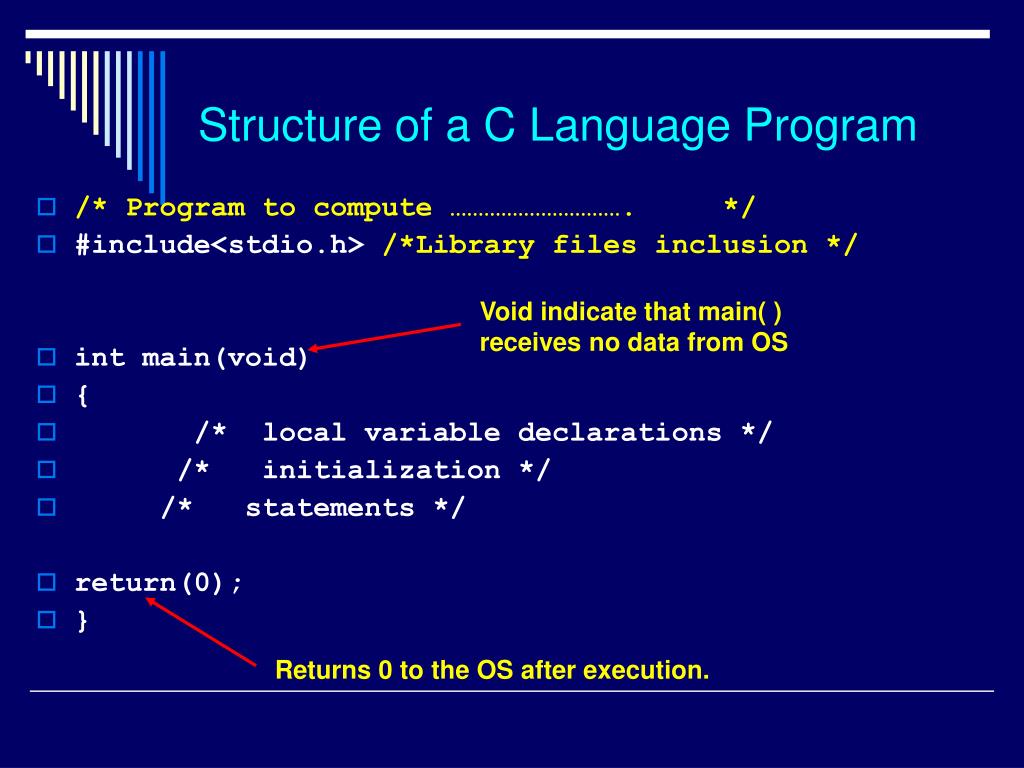 Structure of a C Language Program

/* Program to compute …………………………. */

#include<stdio.h> /*Library files inclusion */

Void indicate that main( ) receives no data from OS

int main(void)

{

/* local variable declarations */

/* initialization */

/* statements */

return(0);

}

Returns 0 to the OS after execution.